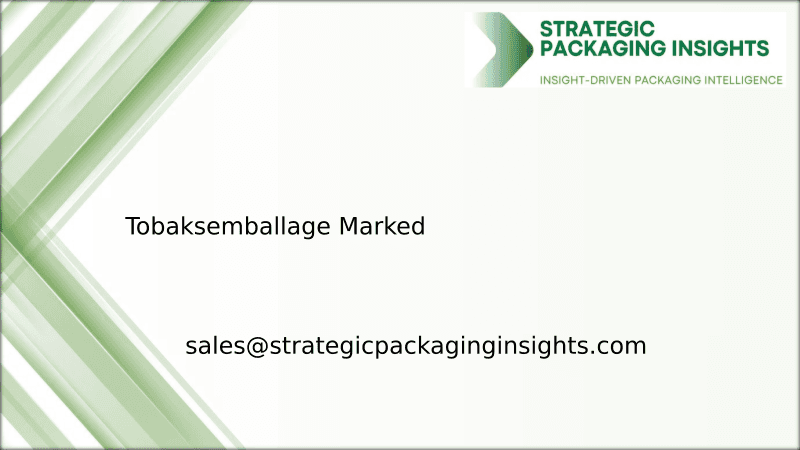 STRATEGIC PACKAGING INSIGHTS
INSIGHT-DRIVEN PACKAGING INTELLIGENCE

Tobaksemballage Marked

sales@strategicpackaginginsights.com